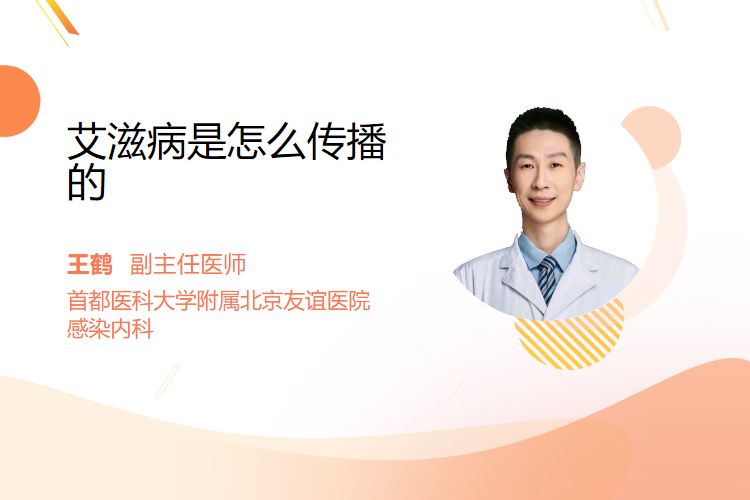 艾滋病是怎么传播的

王鹤 副主任医师
首都医科大学附属北京友谊医院
感染内科